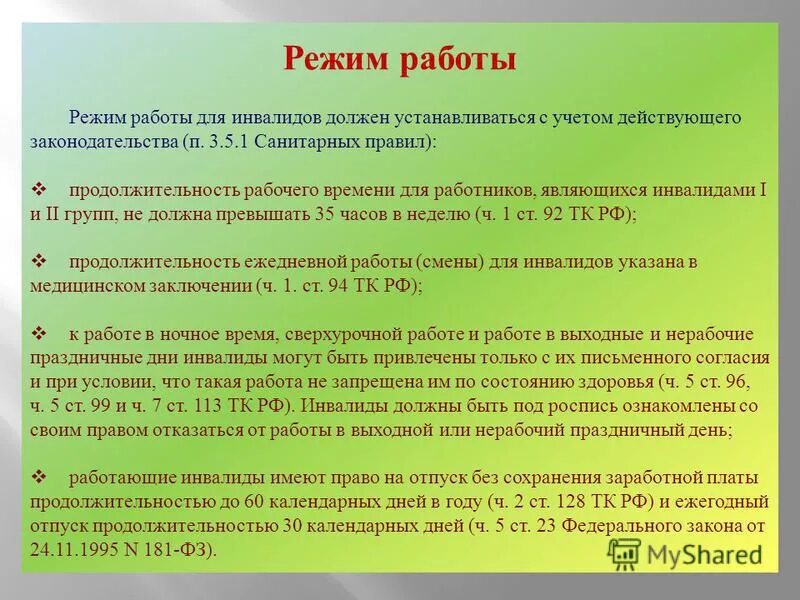 Режим работы

Режим работы для инвалидов должен устанавливаться с учетом действующего законодательства (п. 3.5.1 Санитарных правил):

❖ продолжительность рабочего времени для работников, являющихся инвалидами I и II групп, не должна превышать 35 часов в неделю (ч. 1 ст. 92 ТК РФ);

❖ продолжительность ежедневной работы (смены) для инвалидов указана в медицинском заключении (ч. 1. ст. 94 ТК РФ);

❖ к работе в ночное время, сверхурочной работе и работе в выходные и нерабочие праздничные дни инвалиды могут быть привлечены только с их письменного согласия и при условии, что такая работа не запрещена им по состоянию здоровья (ч. 5 ст. 96, ч. 5 ст. 99 и ч. 7 ст. 113 ТК РФ). Инвалиды должны быть под роспись ознакомлены со своим правом отказаться от работы в выходной или нерабочий праздничный день;

❖ работающие инвалиды имеют право на отпуск без сохранения заработной платы продолжительностью до 60 календарных дней в году (ч. 2 ст. 128 ТК РФ) и ежегодный отпуск продолжительностью 30 календарных дней (ч. 5 ст. 23 Федерального закона от 24.11.1995 N 181-ФЗ).

MyShared